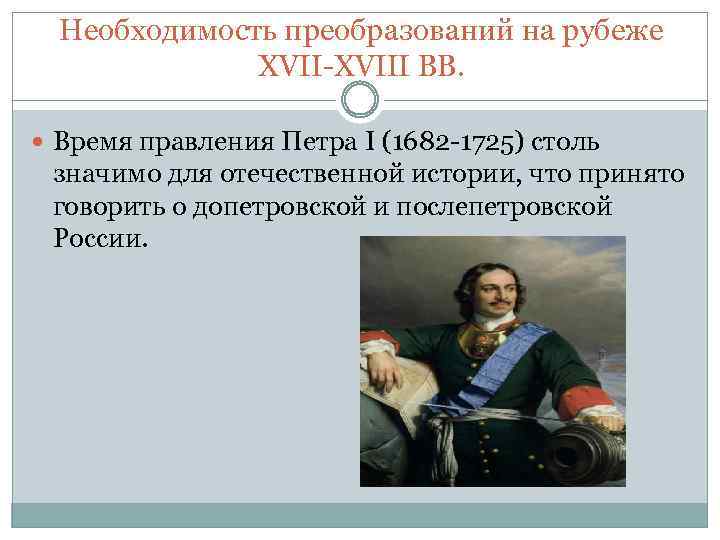 Необходимость преобразований на рубеже XVII-XVIII ВВ.

Время правления Петра I (1682-1725) столь значимо для отечественной истории, что принято говорить о допетровской и послепетровской России.